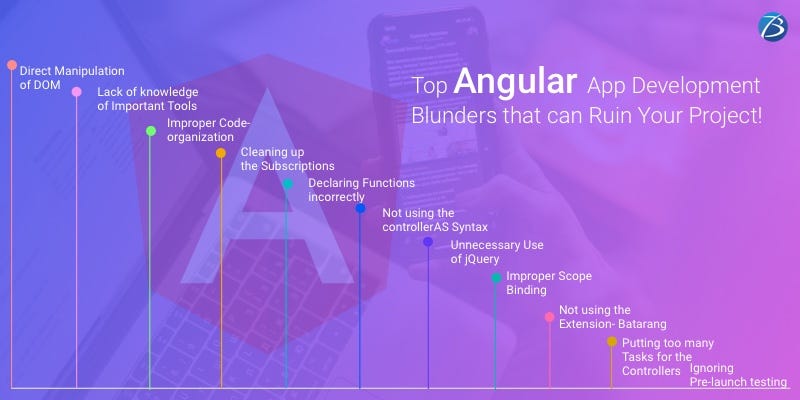 Top Angular App Development Blunders that can Ruin Your Project!

Direct Manipulation of DOM

Lack of knowledge of Important Tools

Improper Code-organization

Cleaning up the Subscriptions

Declaring Functions incorrectly

Not using the controllerAS Syntax

Unnecessary Use of jQuery

Improper Scope Binding

Not using the Extension- Batarang

Putting too many Tasks for the Controllers

Ignoring Pre-launch testing